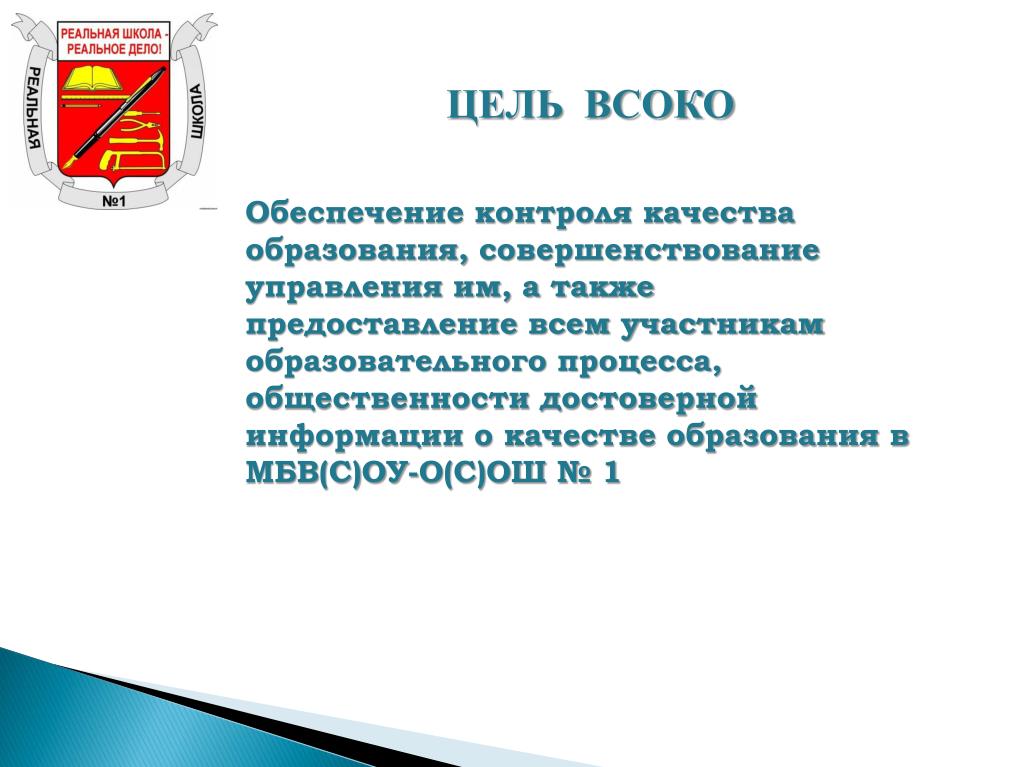 РЕАЛЬНАЯ ШКОЛА - РЕАЛЬНОЕ ДЕЛО!

РЕАЛЬНАЯ ШКОЛА №1

ЦЕЛЬ ВСОКО

Обеспечение контроля качества образования, совершенствование управления им, а также предоставление всем участникам образовательного процесса, общественности достоверной информации о качестве образования в МБВ(С)ОУ-О(С)ОШ № 1